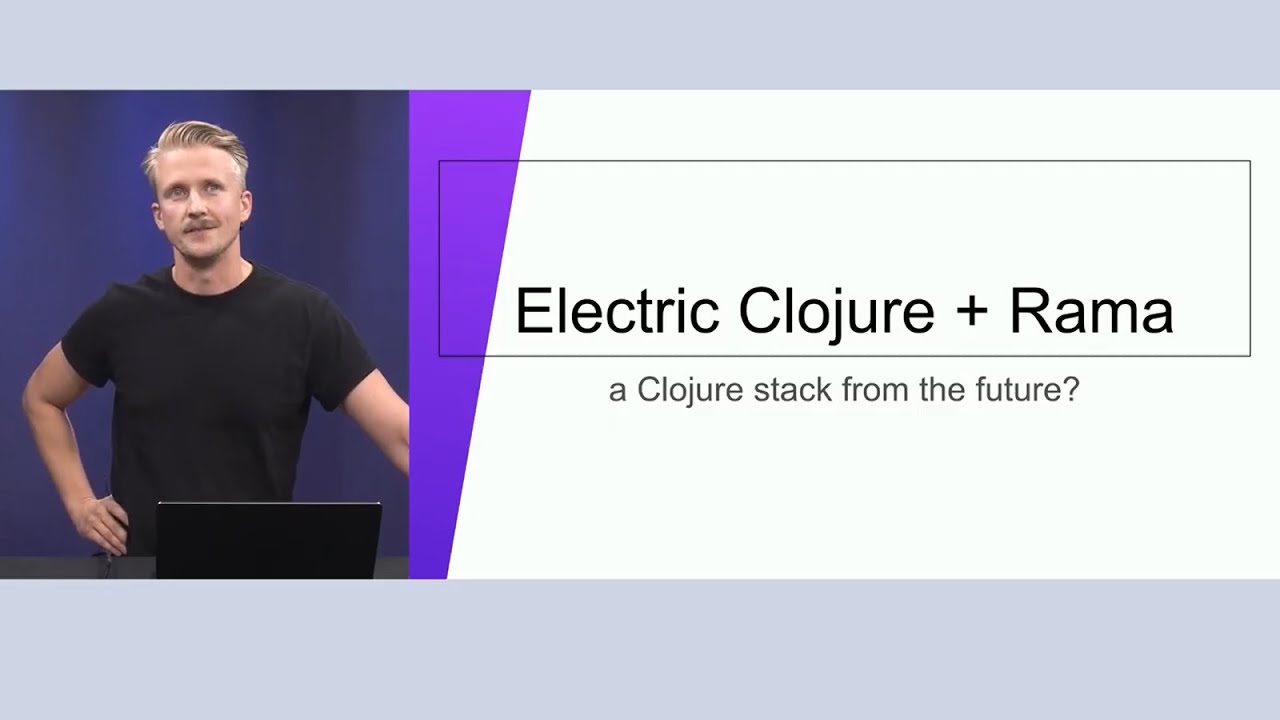 Electric Clojure + Rama

a Clojure stack from the future?